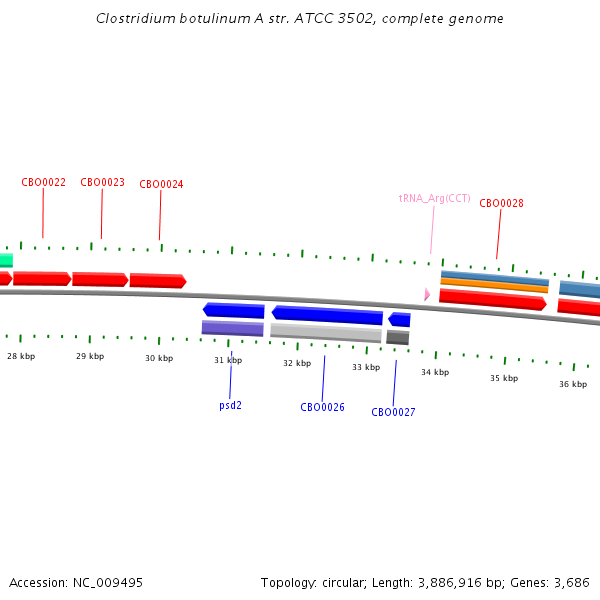 Clostridium botulinum A str. ATCC 3502, complete genome

CBO0022
CBO0023
CBO0024
tRNA_Arg(CCT)
CBO0028

28 kbp
29 kbp
30 kbp
31 kbp
32 kbp
33 kbp
34 kbp
35 kbp
36 kbp

psd2
CBO0026
CBO0027

Accession: NC_009495
Topology: circular; Length: 3,886,916 bp; Genes: 3,686